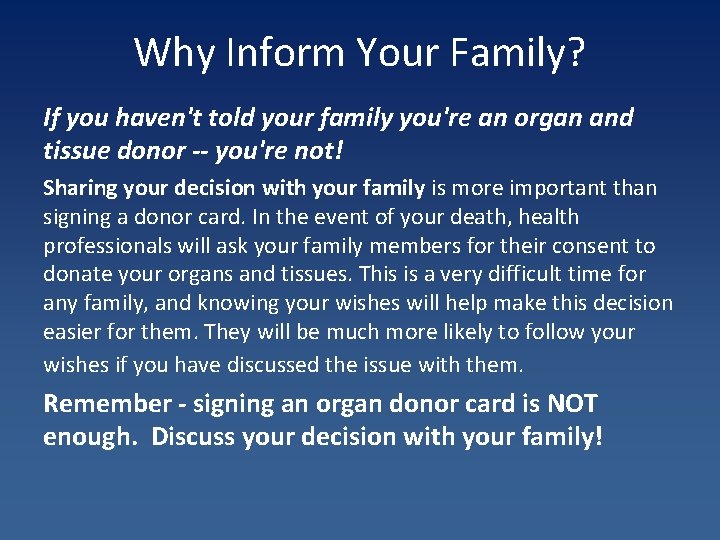 Why Inform Your Family?

If you haven't told your family you're an organ and tissue donor -- you're not!

Sharing your decision with your family is more important than signing a donor card. In the event of your death, health professionals will ask your family members for their consent to donate your organs and tissues. This is a very difficult time for any family, and knowing your wishes will help make this decision easier for them. They will be much more likely to follow your wishes if you have discussed the issue with them.

Remember - signing an organ donor card is NOT enough. Discuss your decision with your family!